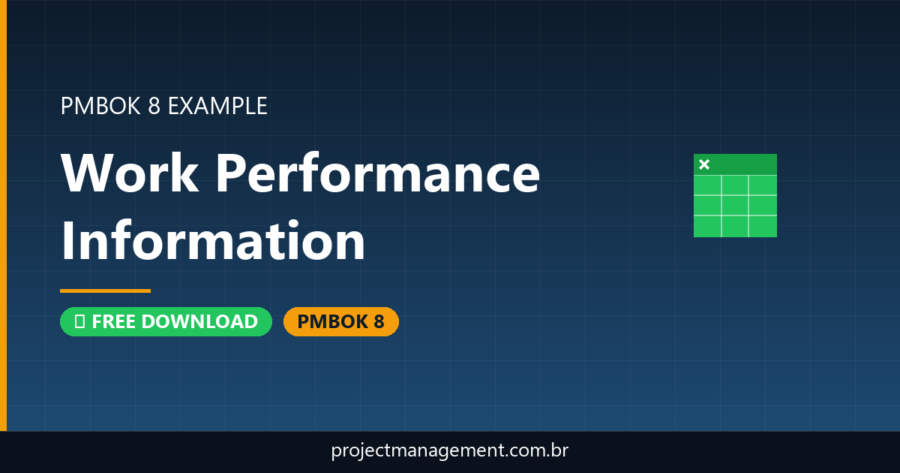 PMBOK 8 EXAMPLE

Work Performance Information

FREE DOWNLOAD

PMBOK 8

projectmanagement.com.br